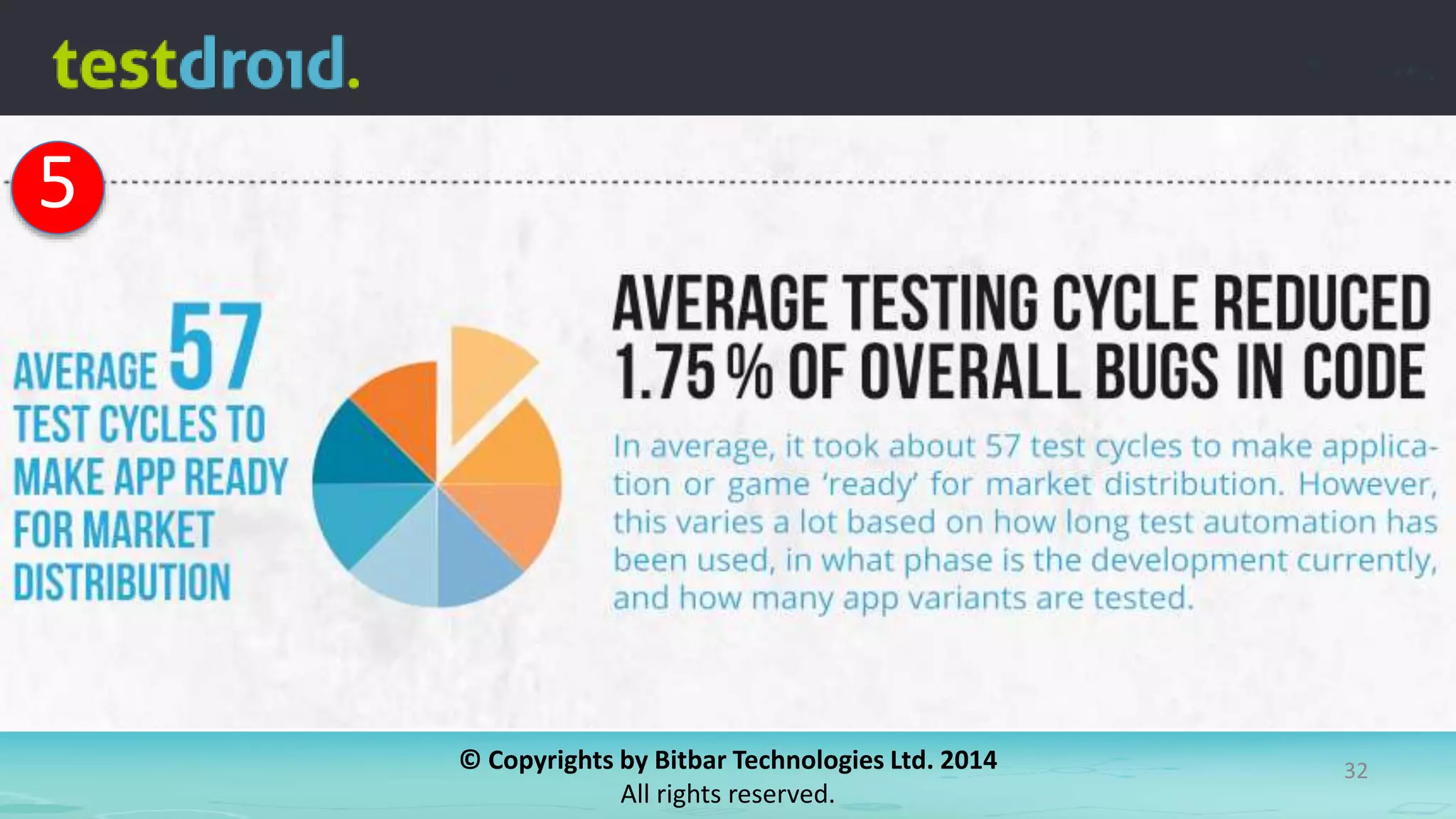 testdroid.

5

AVERAGE 57 TEST CYCLES TO MAKE APP READY FOR MARKET DISTRIBUTION

AVERAGE TESTING CYCLE REDUCED 1.75 % OF OVERALL BUGS IN CODE

In average, it took about 57 test cycles to make application or game 'ready' for market distribution. However, this varies a lot based on how long test automation has been used, in what phase is the development currently, and how many app variants are tested.

© Copyrights by Bitbar Technologies Ltd. 2014
All rights reserved.

32